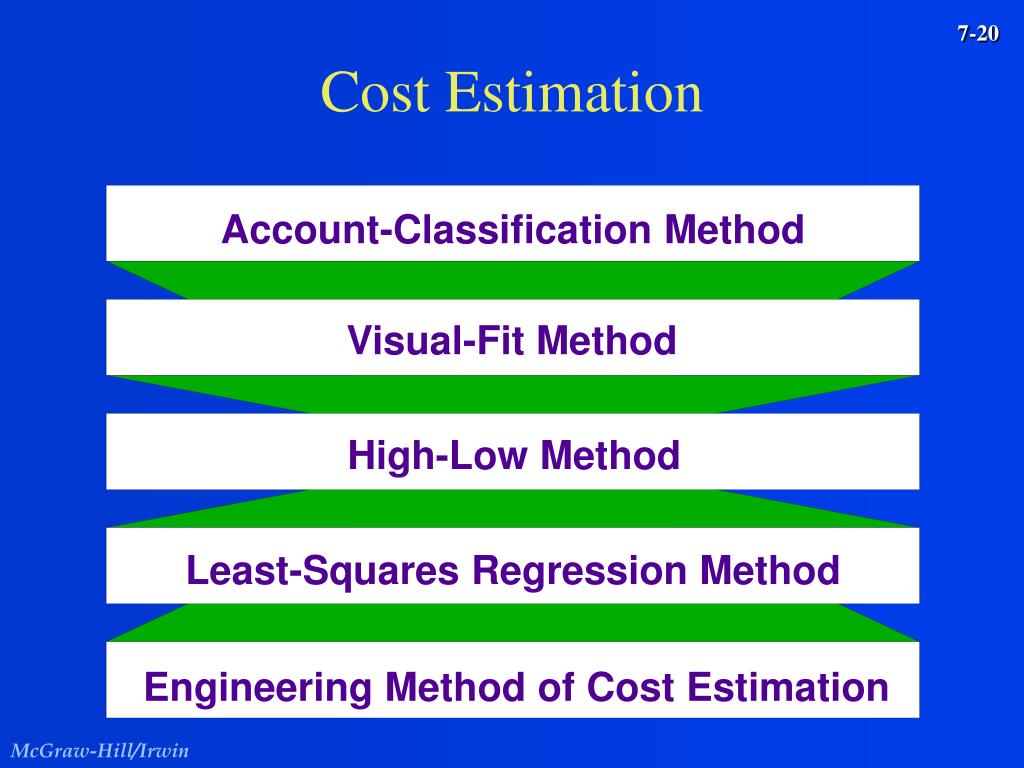 7-20

Cost Estimation

Account-Classification Method

Visual-Fit Method

High-Low Method

Least-Squares Regression Method

Engineering Method of Cost Estimation

McGraw-Hill/Irwin